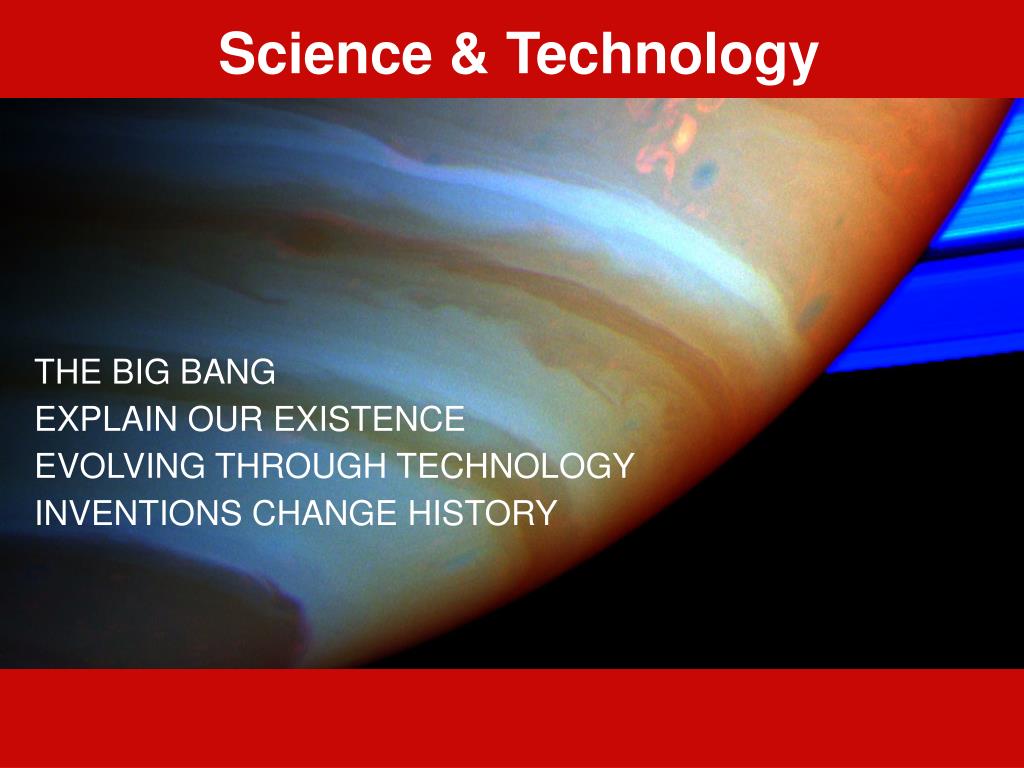 Science & Technology

THE BIG BANG
EXPLAIN OUR EXISTENCE
EVOLVING THROUGH TECHNOLOGY
INVENTIONS CHANGE HISTORY